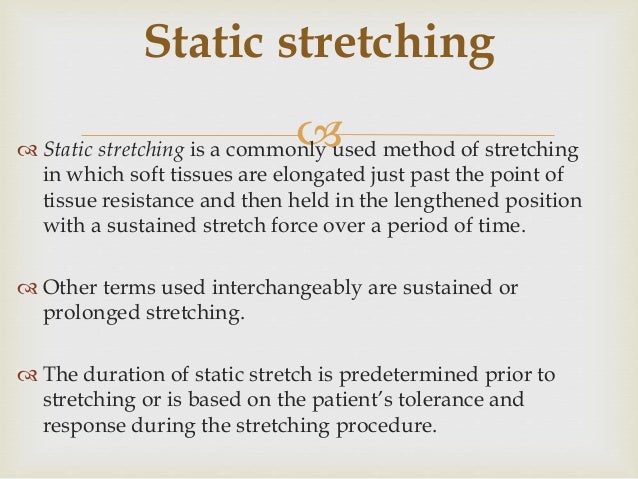 Static stretching

Static stretching is a commonly used method of stretching in which soft tissues are elongated just past the point of tissue resistance and then held in the lengthened position with a sustained stretch force over a period of time.

Other terms used interchangeably are sustained or prolonged stretching.

The duration of static stretch is predetermined prior to stretching or is based on the patient's tolerance and response during the stretching procedure.